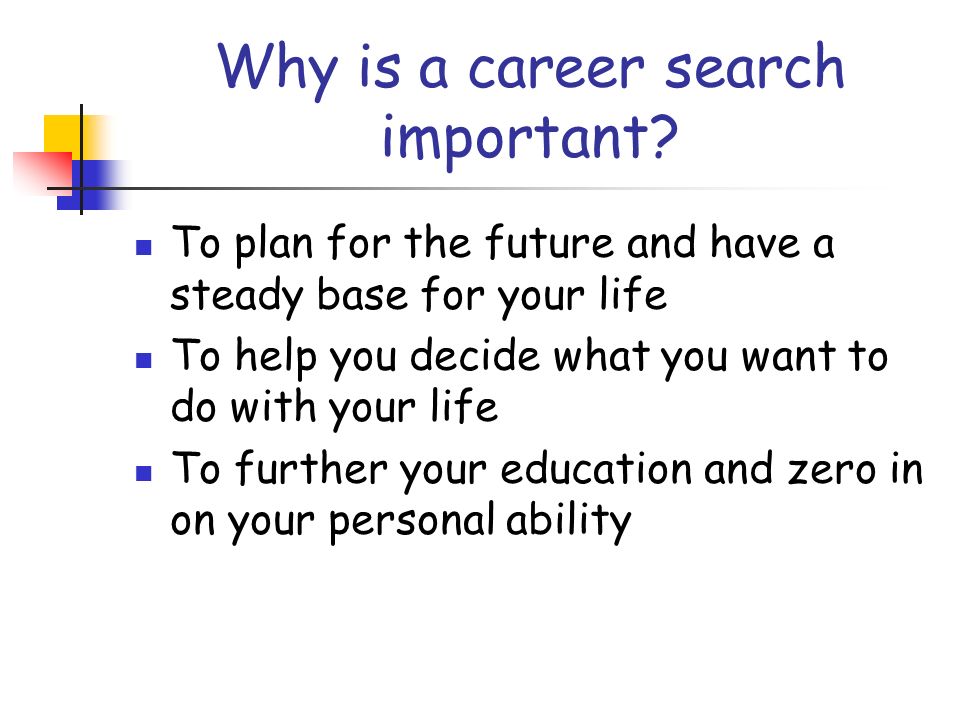 Why is a career search important?

- To plan for the future and have a steady base for your life
- To help you decide what you want to do with your life
- To further your education and zero in on your personal ability